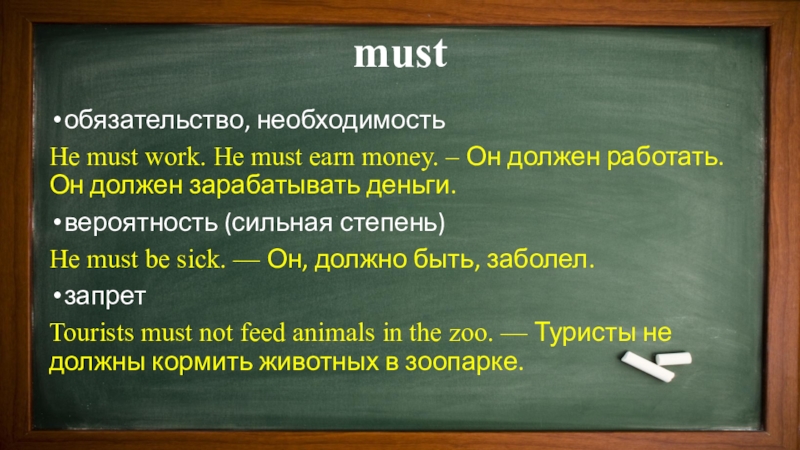 must

•обязательство, необходимость

He must work. He must earn money. – Он должен работать. Он должен зарабатывать деньги.

•вероятность (сильная степень)

He must be sick. — Он, должно быть, заболел.

•запрет

Tourists must not feed animals in the zoo. — Туристы не должны кормить животных в зоопарке.